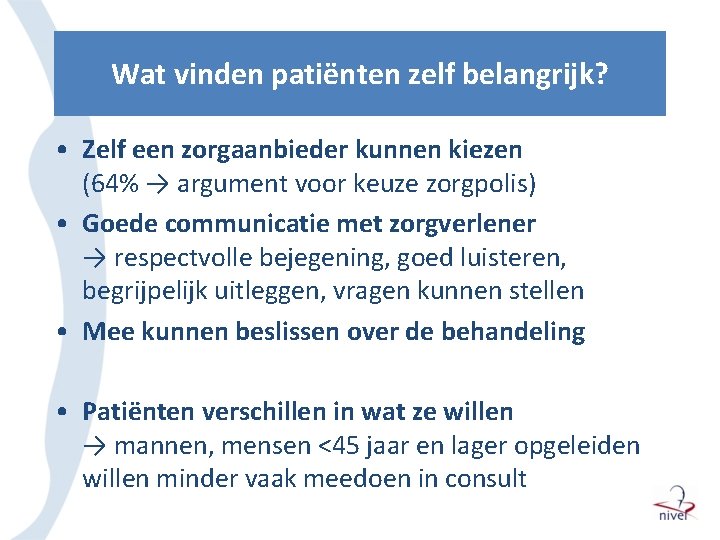 Wat vinden patiënten zelf belangrijk?

• Zelf een zorgaanbieder kunnen kiezen
(64% → argument voor keuze zorgpolis)

• Goede communicatie met zorgverlener
→ respectvolle bejegening, goed luisteren, begrijpelijk uitleggen, vragen kunnen stellen

• Mee kunnen beslissen over de behandeling

• Patiënten verschillen in wat ze willen
→ mannen, mensen <45 jaar en lager opgeleiden willen minder vaak meedoen in consult

nivel